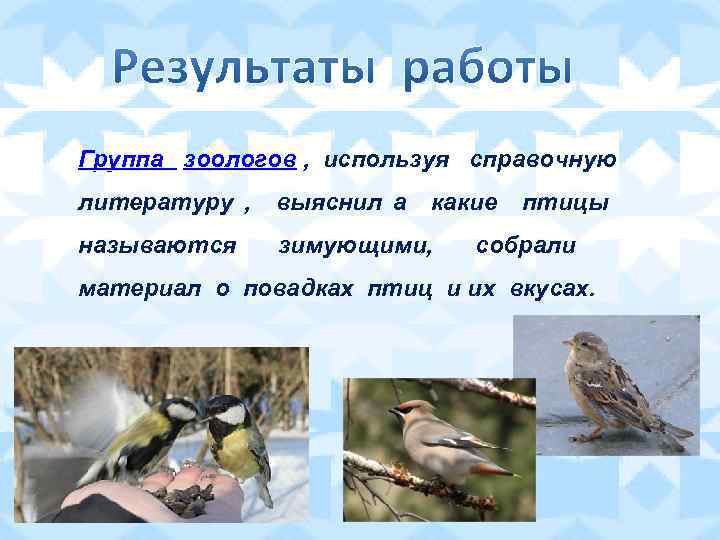 Результаты работы

Группа зоологов , используя справочную литературу , выяснил а какие птицы называются зимующими, собрали материал о повадках птиц и их вкусах.